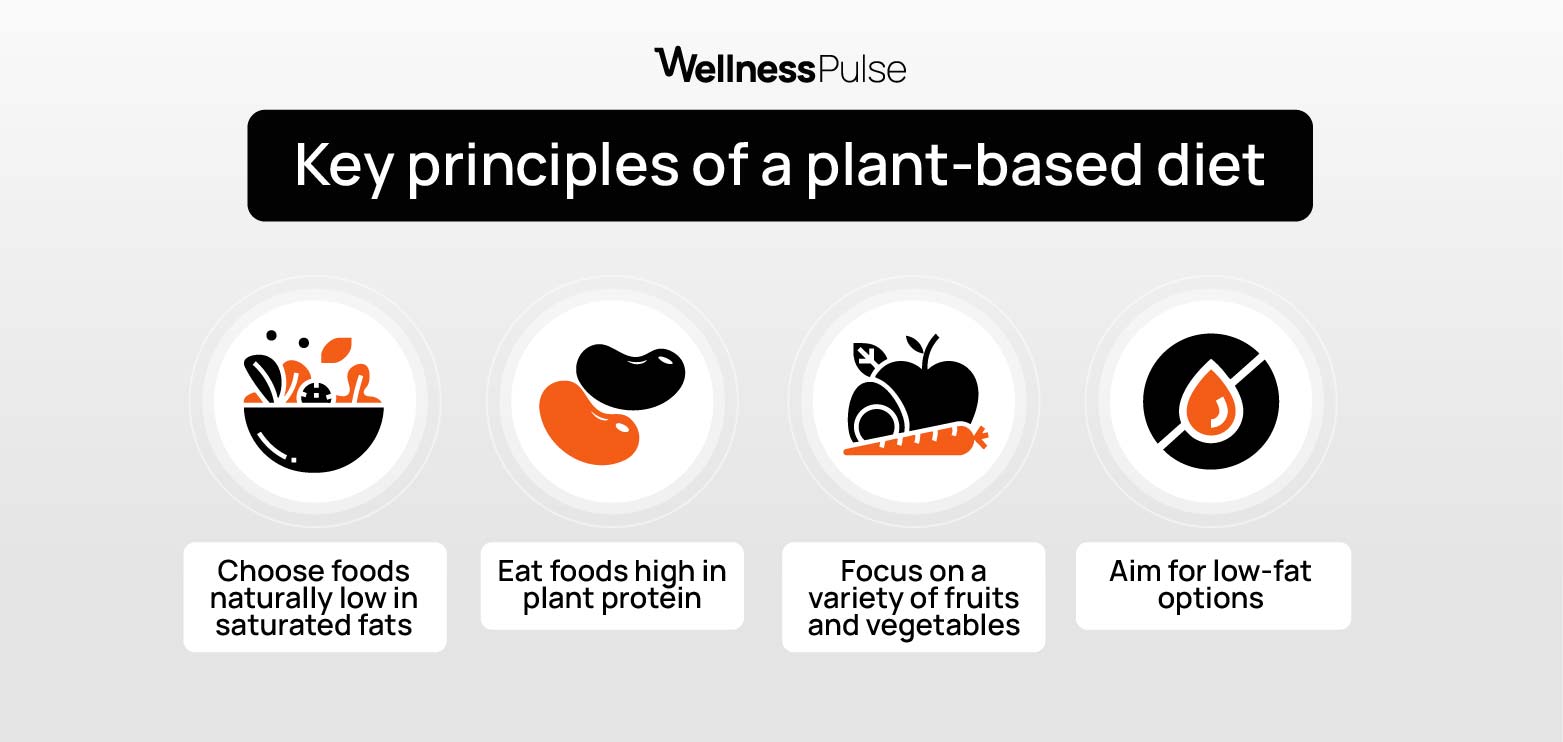 WellnessPulse

Key principles of a plant-based diet

Choose foods naturally low in saturated fats

Eat foods high in plant protein

Focus on a variety of fruits and vegetables

Aim for low-fat options